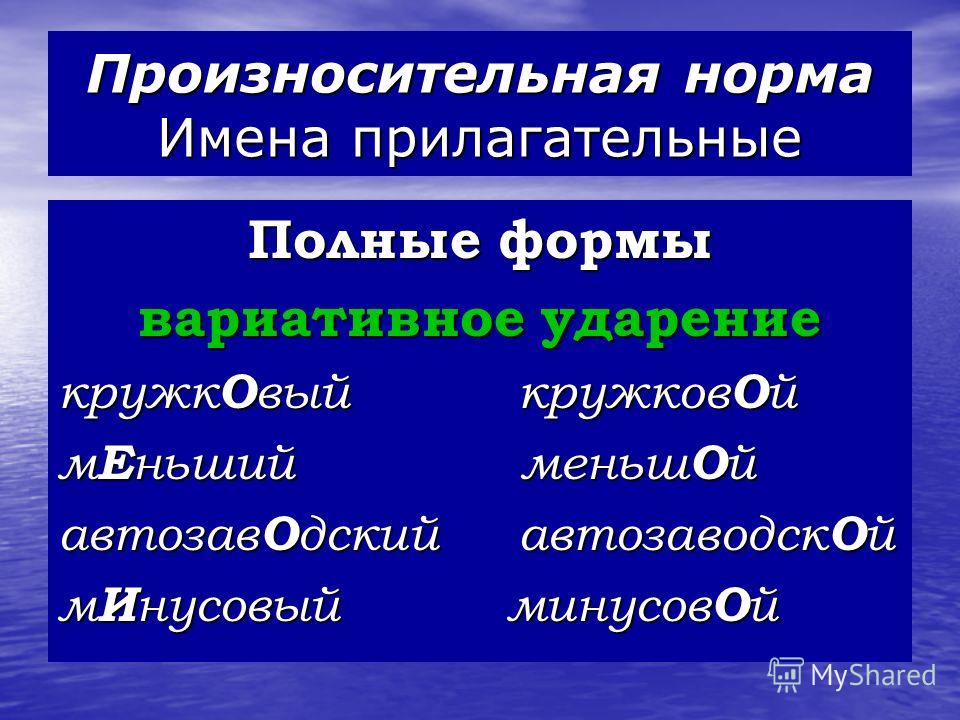 Произносительная норма
Имена прилагательные

Полные формы
вариативное ударение

кружкОвый кружковОй
мЕньший меньшОй
автозавОдский автозаводскОй
мИнусовый минусовОй

MyShared